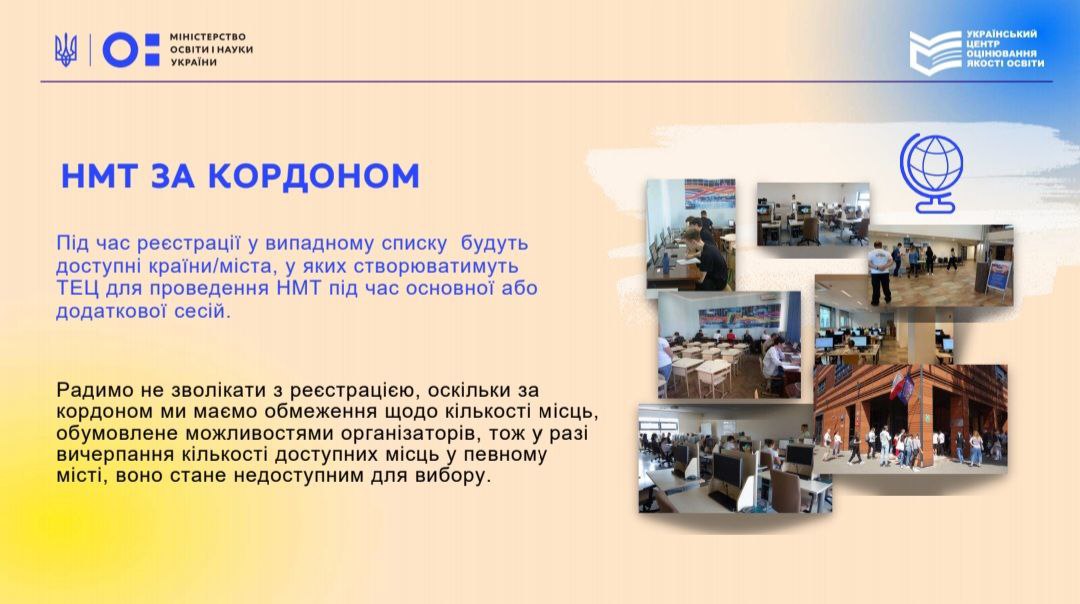 МІНІСТЕРСТВО ОСВІТИ І НАУКИ УКРАЇНИ

УКРАЇНСЬКИЙ ЦЕНТР ОЦІНЮВАННЯ ЯКОСТІ ОСВІТИ

НМТ ЗА КОРДОНОМ

Під час реєстрації у випадному списку будуть доступні країни/міста, у яких створюватимуть ТЕЦ для проведення НМТ під час основної або додаткової сесій.

Радимо не зволікати з реєстрацією, оскільки за кордоном ми маємо обмеження щодо кількості місць, обумовлене можливостями організаторів, тож у разі вичерпання кількості доступних місць у певному місті, воно стане недоступним для вибору.